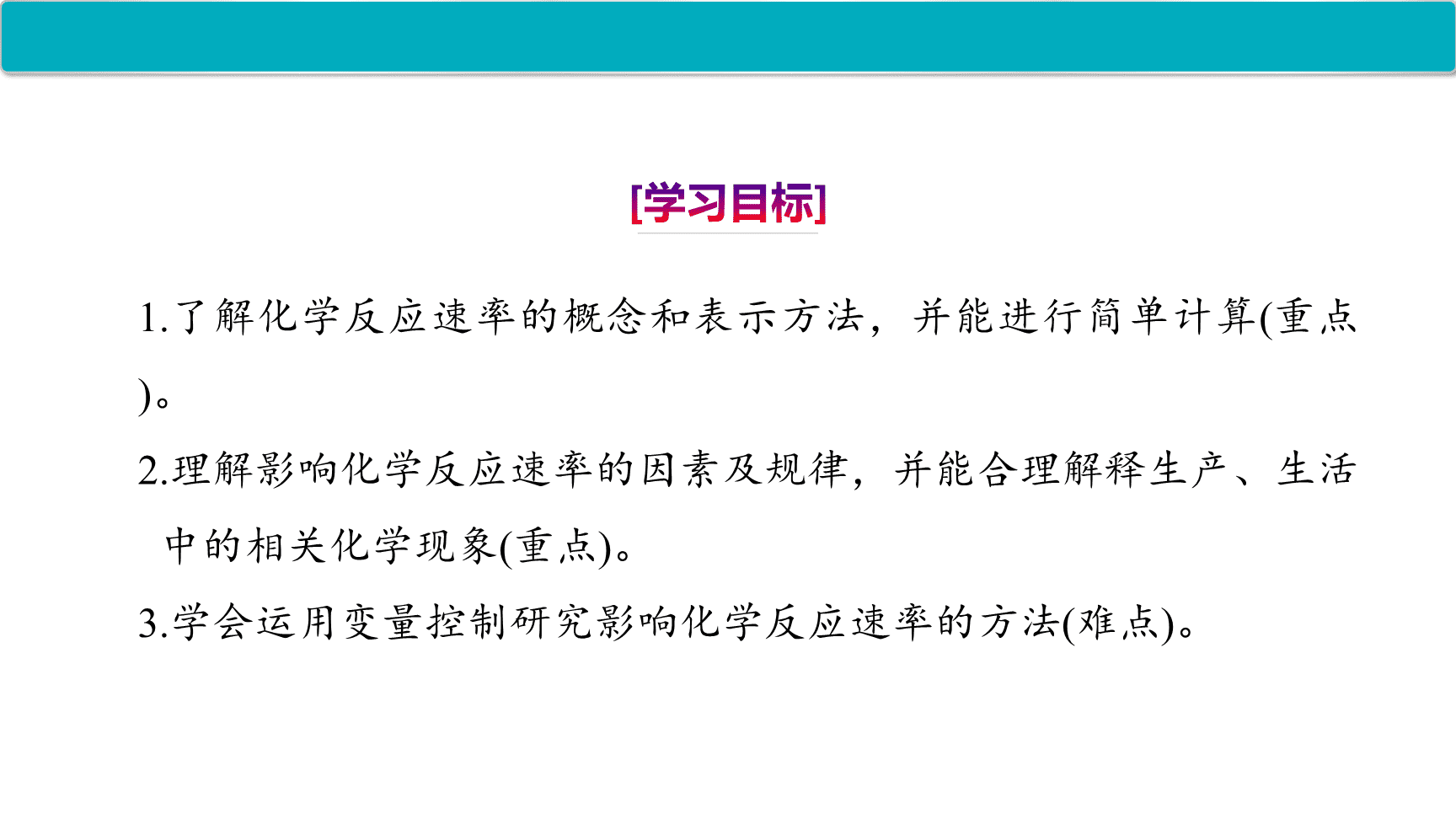 [学习目标]

1.了解化学反应速率的概念和表示方法，并能进行简单计算(重点)。

2.理解影响化学反应速率的因素及规律，并能合理解释生产、生活中的相关化学现象(重点)。

3.学会运用变量控制研究影响化学反应速率的方法(难点)。